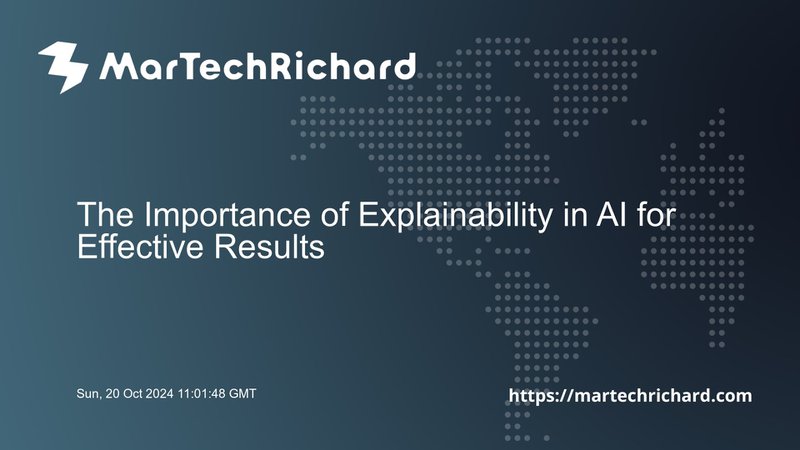 MarTechRichard

The Importance of Explainability in AI for Effective Results

Sun, 20 Oct 2024 11:01:48 GMT

https://martechrichard.com